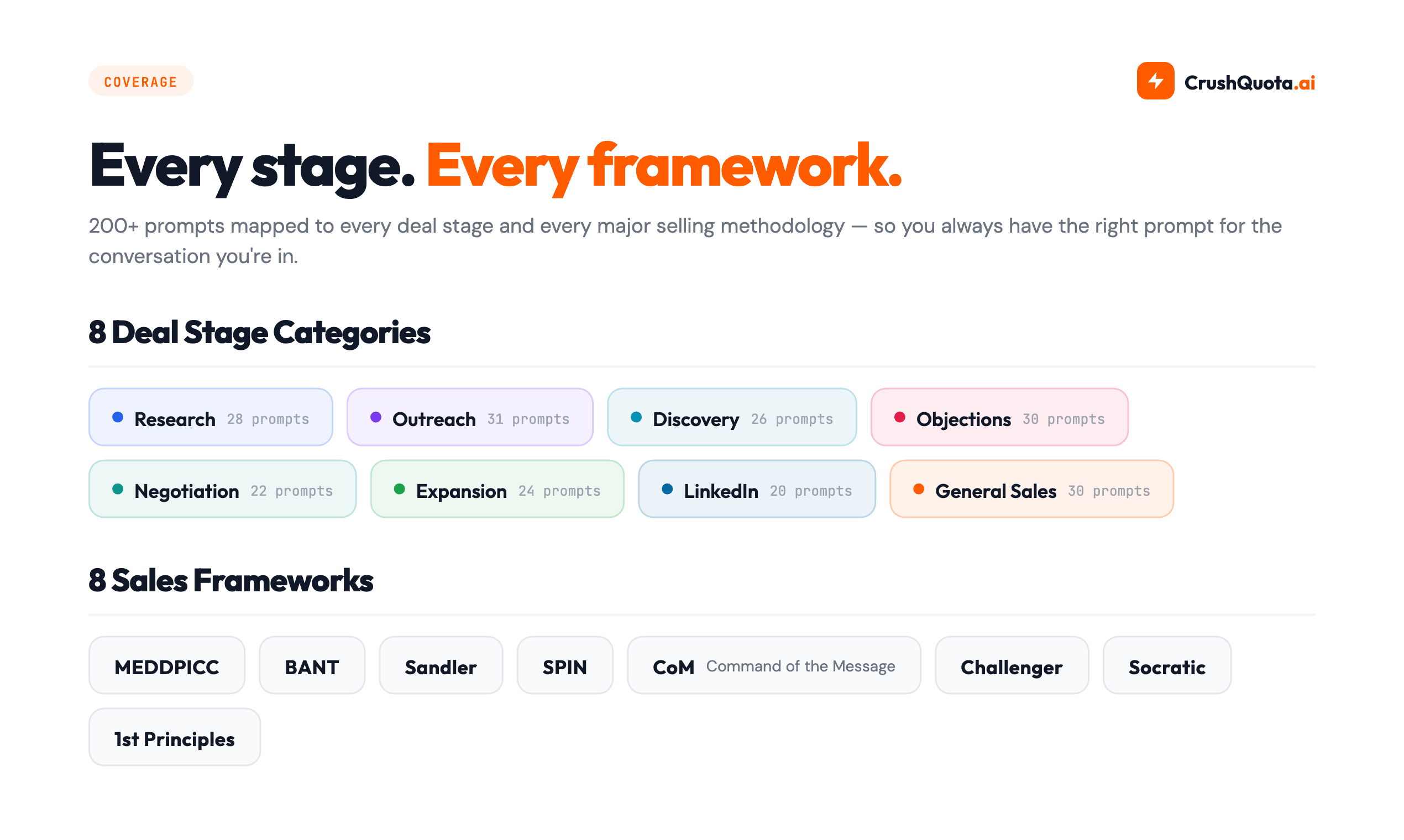 COVERAGE

CrushQuota.ai

Every stage. Every framework.

200+ prompts mapped to every deal stage and every major selling methodology — so you always have the right prompt for the conversation you're in.

8 Deal Stage Categories

Research 28 prompts
Outreach 31 prompts
Discovery 26 prompts
Objections 30 prompts
Negotiation 22 prompts
Expansion 24 prompts
LinkedIn 20 prompts
General Sales 30 prompts

8 Sales Frameworks

MEDDPICC
BANT
Sandler
SPIN
CoM Command of the Message
Challenger
Socratic
1st Principles